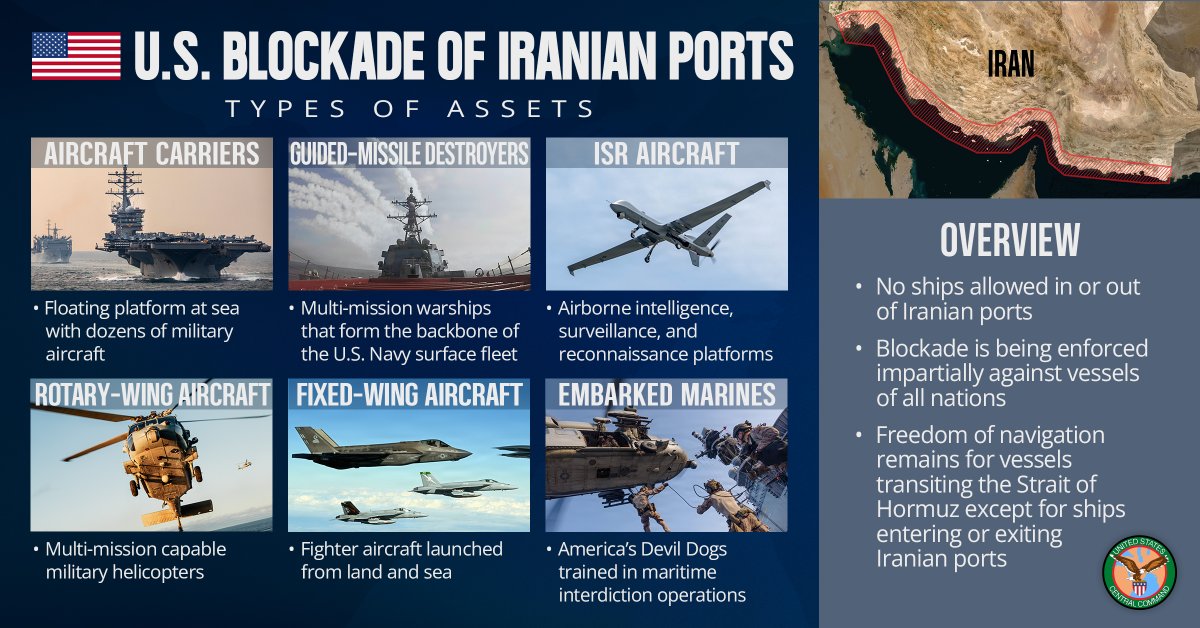 U.S. BLOCKADE OF IRANIAN PORTS

TYPES OF ASSETS

AIRCRAFT CARRIERS

• Floating platform at sea with dozens of military aircraft

GUIDED-MISSILE DESTROYERS

• Multi-mission warships that form the backbone of the U.S. Navy surface fleet

ISR AIRCRAFT

• Airborne intelligence, surveillance, and reconnaissance platforms

ROTARY-WING AIRCRAFT

• Multi-mission capable military helicopters

FIXED-WING AIRCRAFT

• Fighter aircraft launched from land and sea

EMBARKED MARINES

• America's Devil Dogs trained in maritime interdiction operations

IRAN

OVERVIEW

• No ships allowed in or out of Iranian ports

• Blockade is being enforced impartially against vessels of all nations

• Freedom of navigation remains for vessels transiting the Strait of Hormuz except for ships entering or exiting Iranian ports

UNITED STATES CENTRAL COMMAND